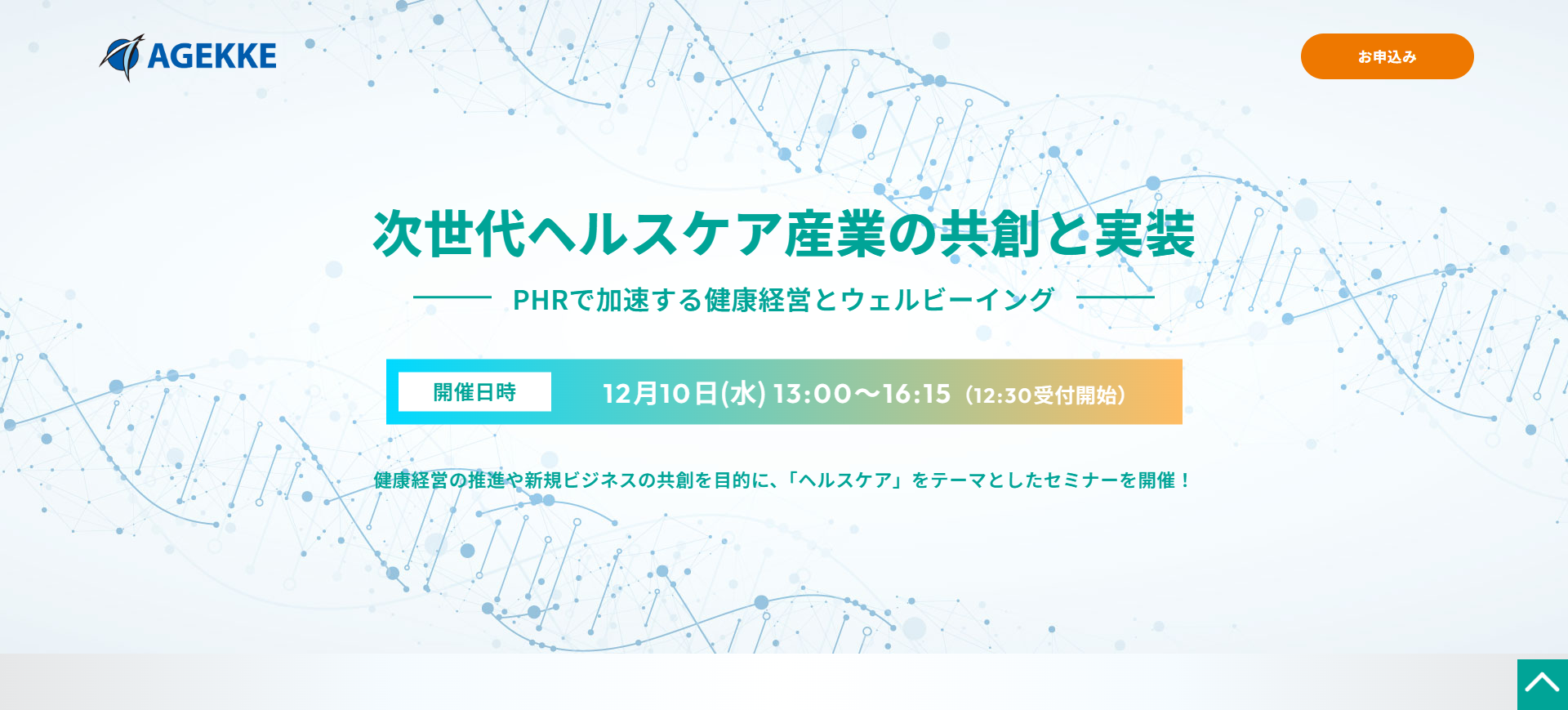 AGEKKE

お申込み

次世代ヘルスケア産業の共創と実装

PHRで加速する健康経営とウェルビーイング

開催日時

12月10日(水) 13:00〜16:15（12:30受付開始）

健康経営の推進や新規ビジネスの共創を目的に、「ヘルスケア」をテーマとしたセミナーを開催！